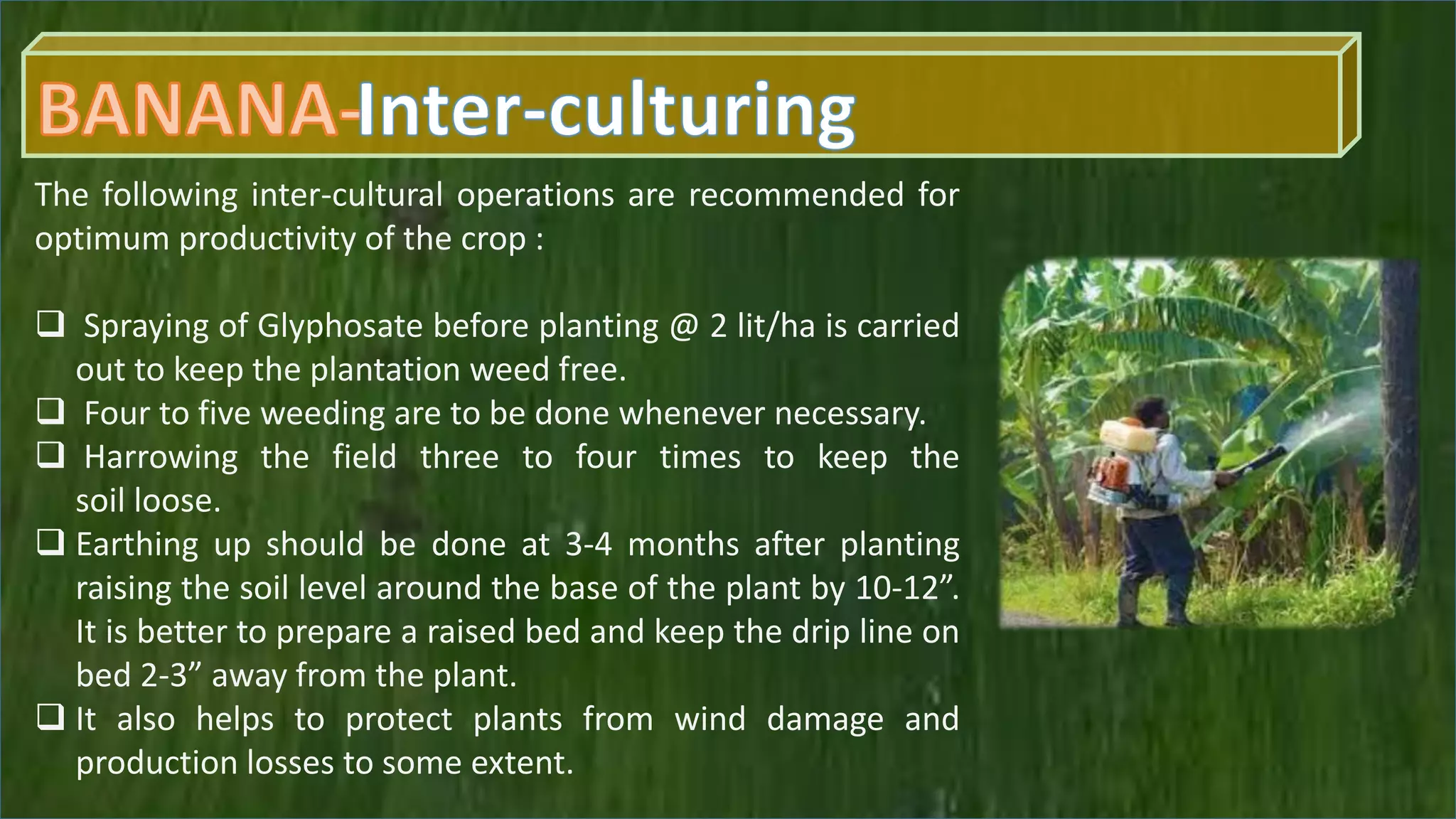 BANANA-Inter-culturing

The following inter-cultural operations are recommended for optimum productivity of the crop :

❑ Spraying of Glyphosate before planting @ 2 lit/ha is carried out to keep the plantation weed free.
❑ Four to five weeding are to be done whenever necessary.
❑ Harrowing the field three to four times to keep the soil loose.
❑ Earthing up should be done at 3-4 months after planting raising the soil level around the base of the plant by 10-12”. It is better to prepare a raised bed and keep the drip line on bed 2-3” away from the plant.
❑ It also helps to protect plants from wind damage and production losses to some extent.